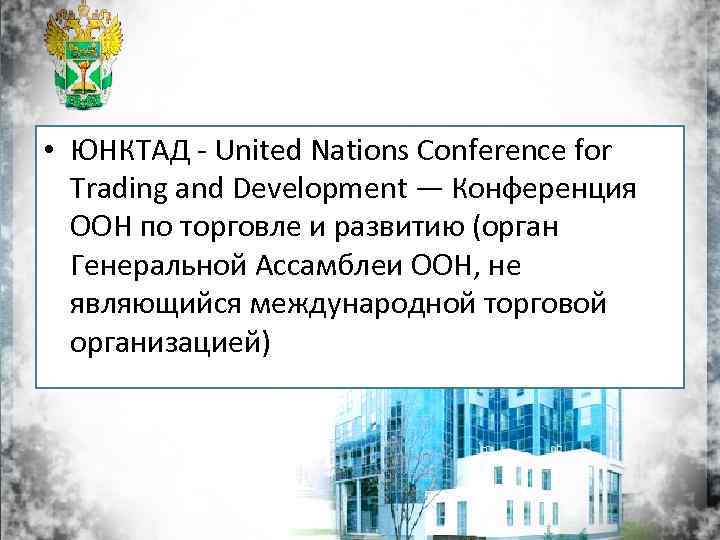 • ЮНКТАД - United Nations Conference for Trading and Development — Конференция ООН по торговле и развитию (орган Генеральной Ассамблеи ООН, не являющийся международной торговой организацией)